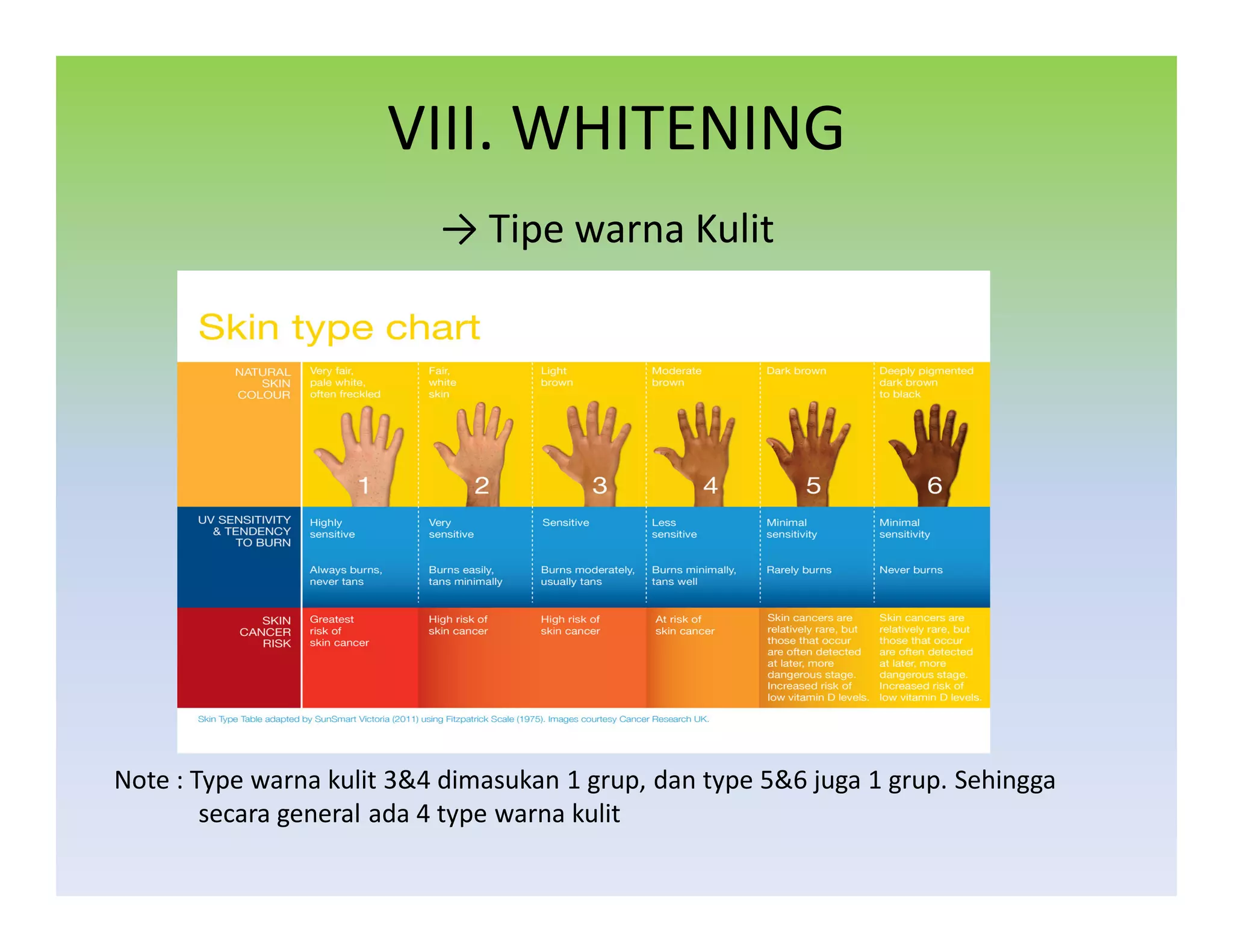 VIII. WHITENING

→ Tipe warna Kulit

Skin type chart

| NATURAL SKIN COLOUR | Very fair, pale white, often freckled 1 | Fair, white skin 2 | Light brown 3 | Moderate brown 4 | Dark brown 5 | Deeply pigmented dark brown to black 6 |
|---|---|---|---|---|---|---|
| UV SENSITIVITY & TENDENCY TO BURN | Highly sensitive Always burns, never tans | Very sensitive Burns easily, tans minimally | Sensitive Burns moderately, usually tans | Less sensitive Burns minimally, tans well | Minimal sensitivity Rarely burns | Minimal sensitivity Never burns |
| SKIN CANCER RISK | Greatest risk of skin cancer | High risk of skin cancer | High risk of skin cancer | At risk of skin cancer | Skin cancers are relatively rare, but those that occur are often detected at later, more dangerous stage. Increased risk of low vitamin D levels. | Skin cancers are relatively rare, but those that occur are often detected at later, more dangerous stage. Increased risk of low vitamin D levels. |

Skin Type Table adapted by SunSmart Victoria (2011) using Fitzpatrick Scale (1975). Images courtesy Cancer Research UK.

Note : Type warna kulit 3&4 dimasukan 1 grup, dan type 5&6 juga 1 grup. Sehingga secara general ada 4 type warna kulit